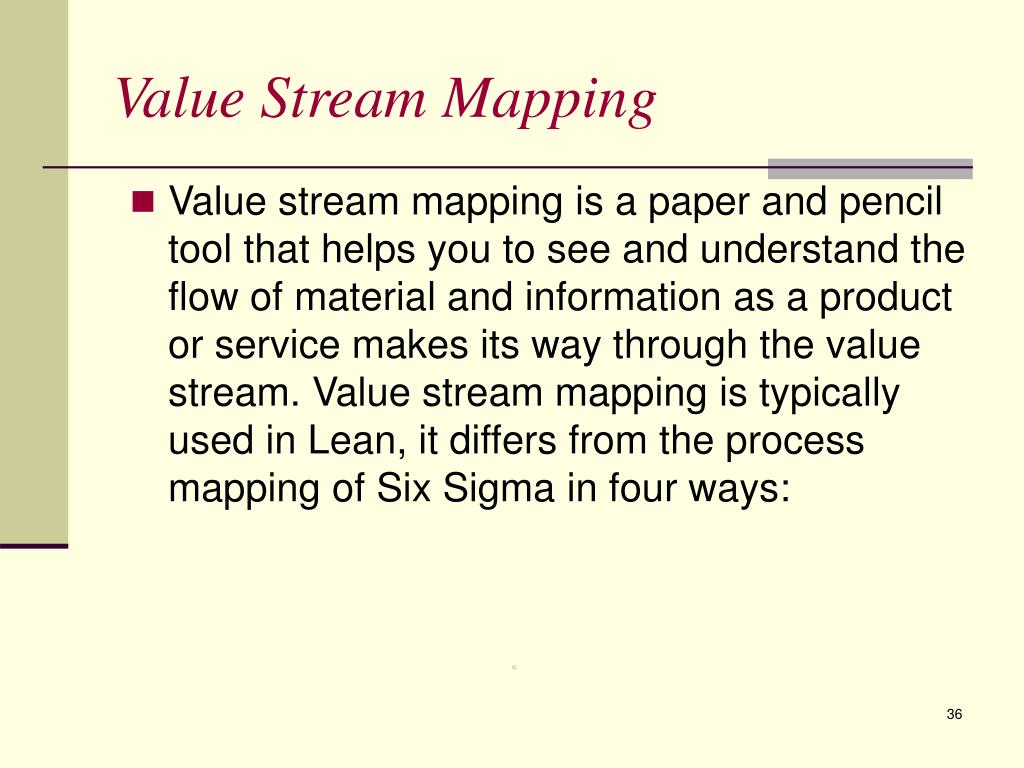 Value Stream Mapping

Value stream mapping is a paper and pencil tool that helps you to see and understand the flow of material and information as a product or service makes its way through the value stream. Value stream mapping is typically used in Lean, it differs from the process mapping of Six Sigma in four ways:

36